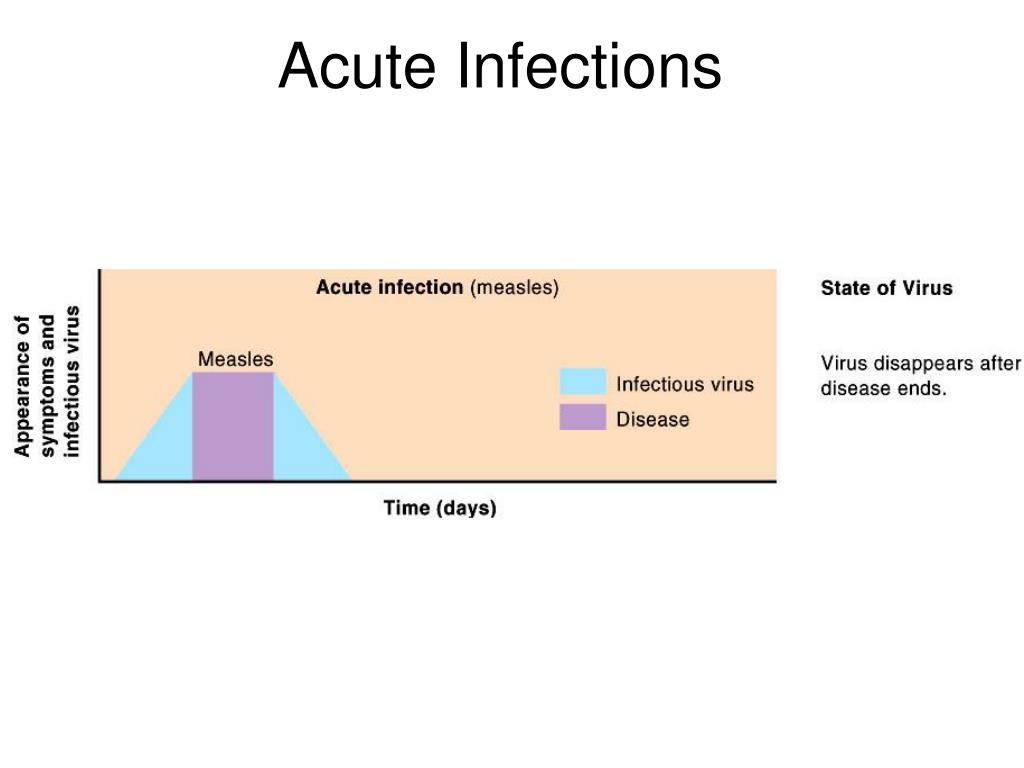 Acute Infections

Appearance of symptoms and infectious virus

Acute infection (measles)

Measles

Infectious virus

Disease

Time (days)

State of Virus

Virus disappears after disease ends.